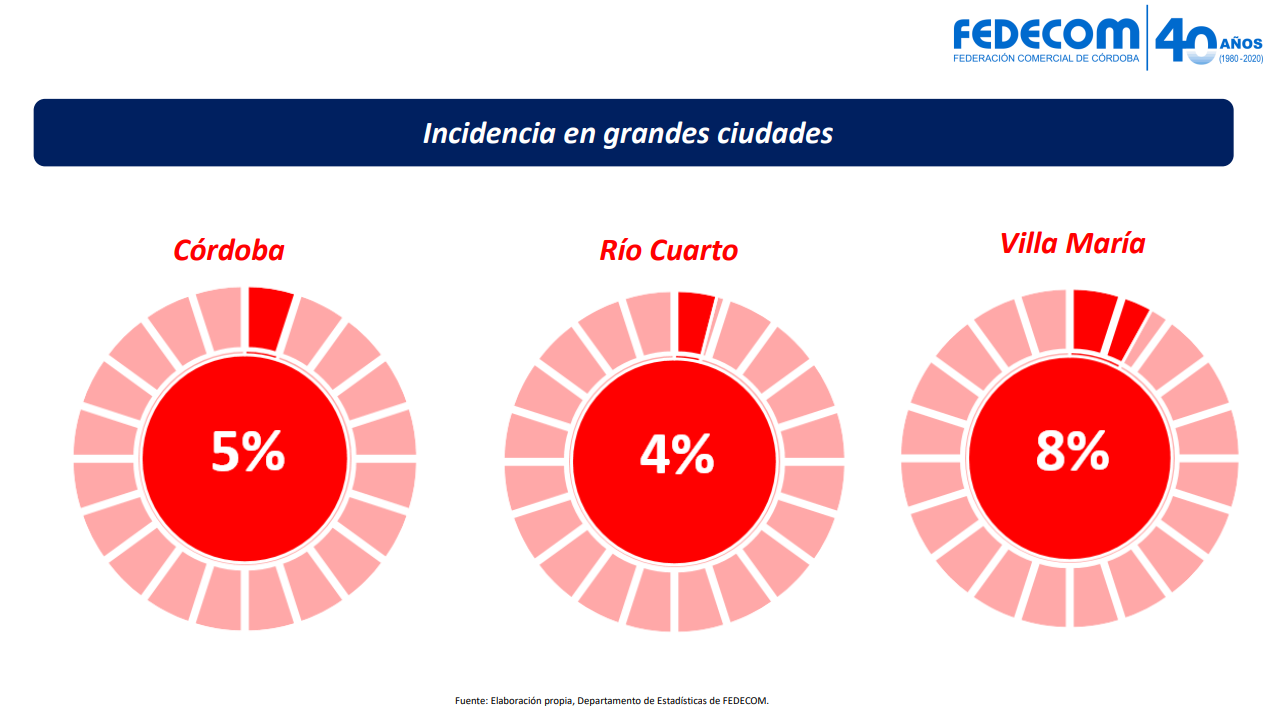 FEDECOM
FEDERACIÓN COMERCIAL DE CÓRDOBA
40 AÑOS
(1980 - 2020)

Incidencia en grandes ciudades

Córdoba
5%

Río Cuarto
4%

Villa María
8%

Fuente: Elaboración propia, Departamento de Estadísticas de FEDECOM.